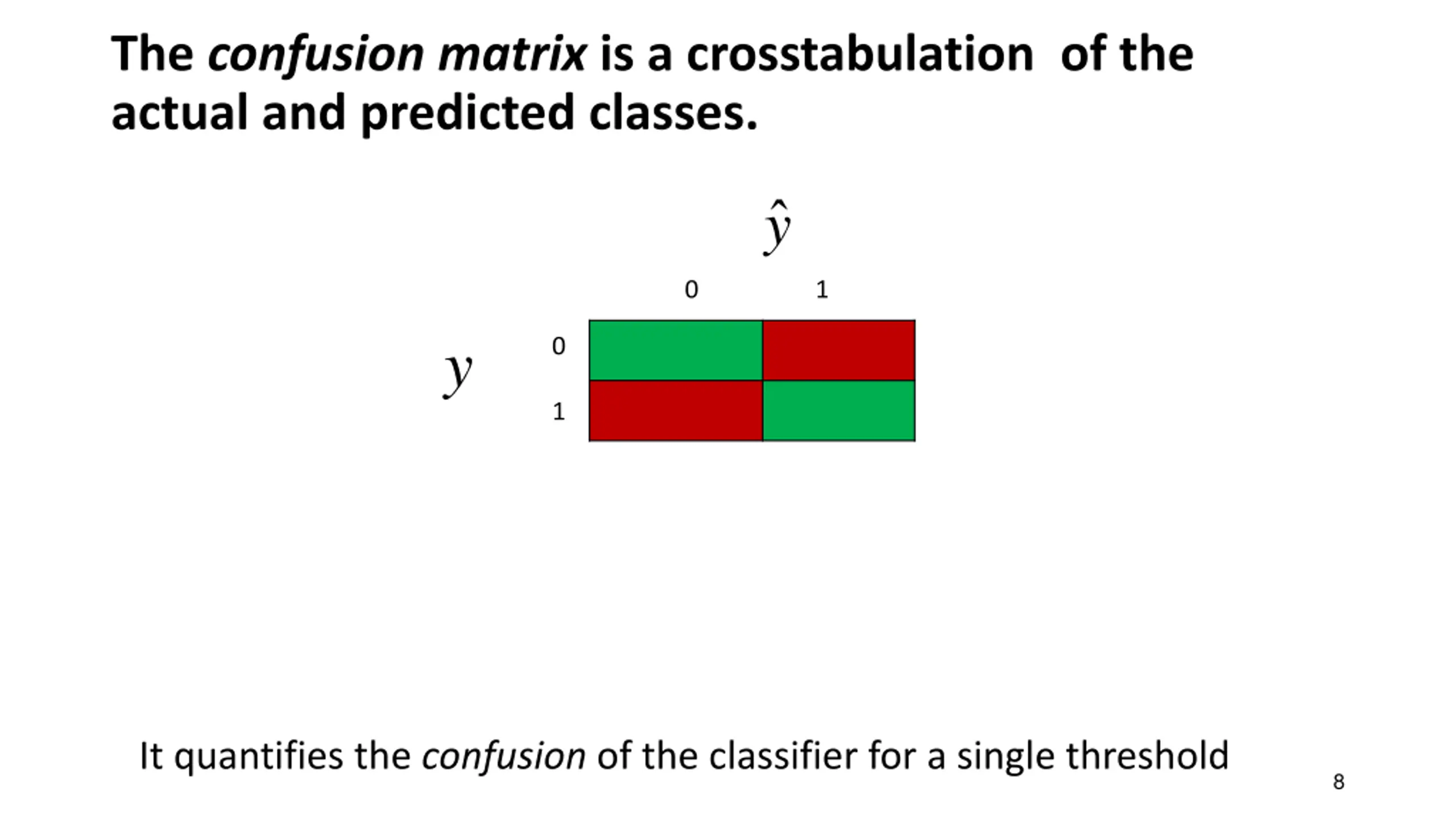 The confusion matrix is a crosstabulation of the actual and predicted classes.

$\hat{y}$

0 1

$y$

0

1

It quantifies the confusion of the classifier for a single threshold

8